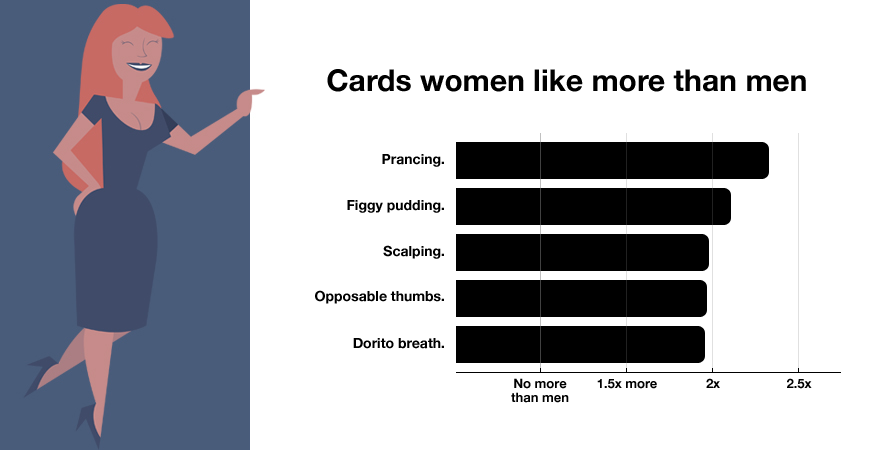 Cards women like more than men

Prancing.

Figgy pudding.

Scalping.

Opposable thumbs.

Dorito breath.

No more than men

1.5x more

2x

2.5x